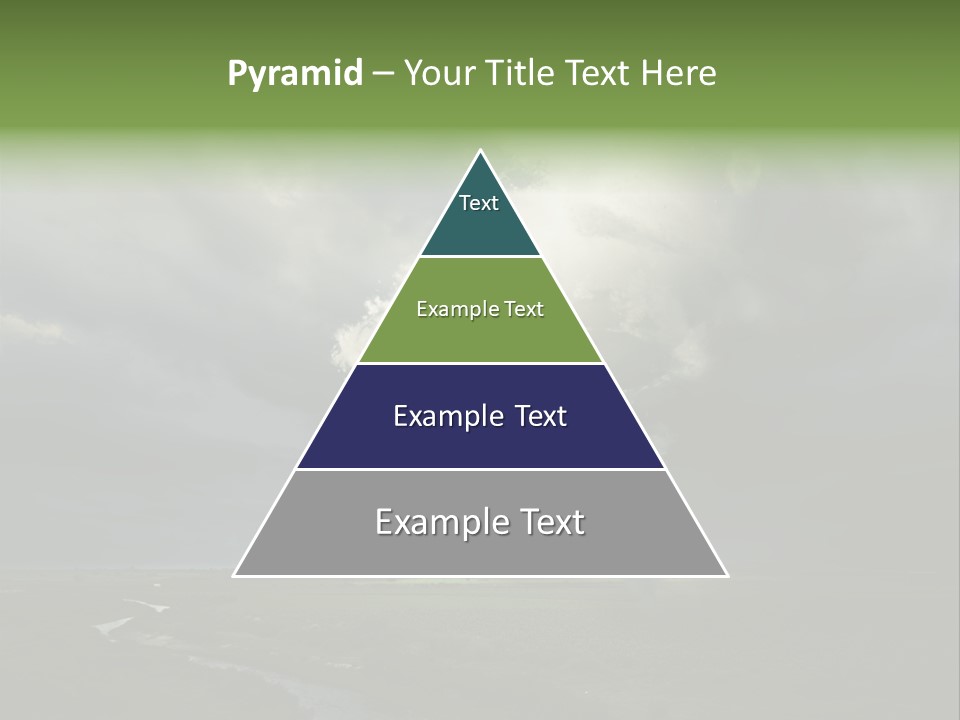 Pyramid – Your Title Text Here

Text

Example Text

Example Text

Example Text